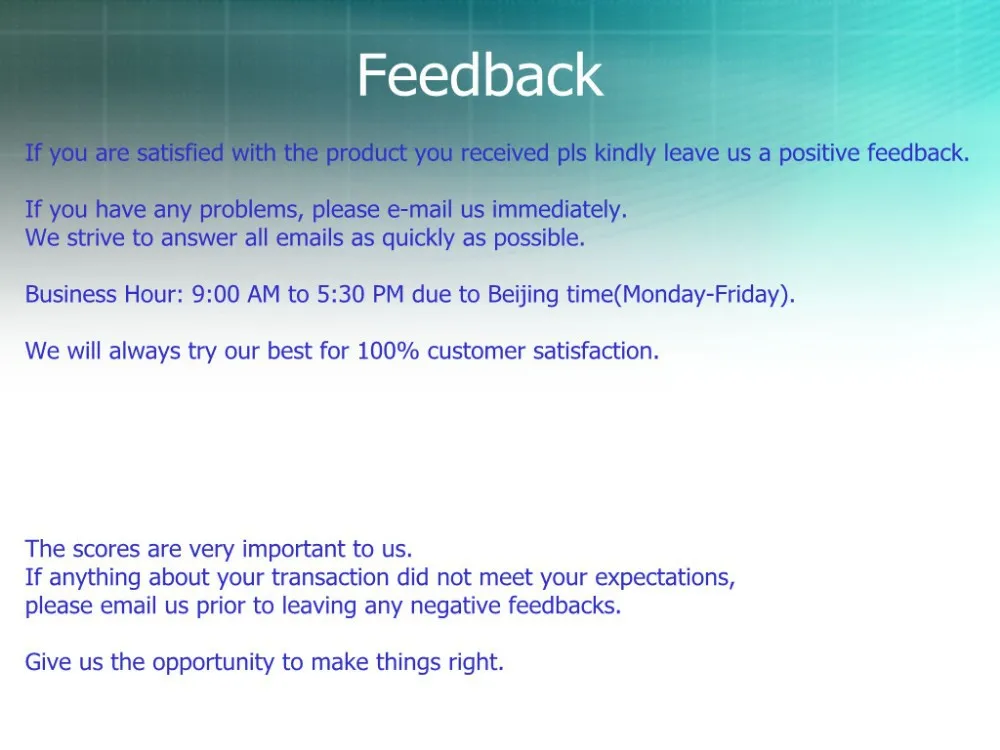 Feedback

If you are satisfied with the product you received pls kindly leave us a positive feedback.

If you have any problems, please e-mail us immediately.
We strive to answer all emails as quickly as possible.

Business Hour: 9:00 AM to 5:30 PM due to Beijing time(Monday-Friday).

We will always try our best for 100% customer satisfaction.

The scores are very important to us.
If anything about your transaction did not meet your expectations,
please email us prior to leaving any negative feedbacks.

Give us the opportunity to make things right.